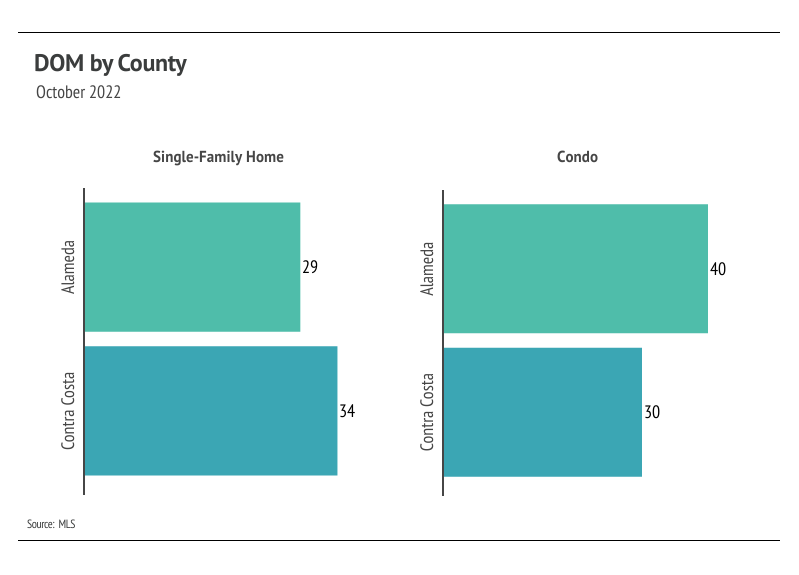 DOM by County
October 2022

Single-Family Home

Alameda 29

Contra Costa 34

Condo

Alameda 40

Contra Costa 30

Source: MLS